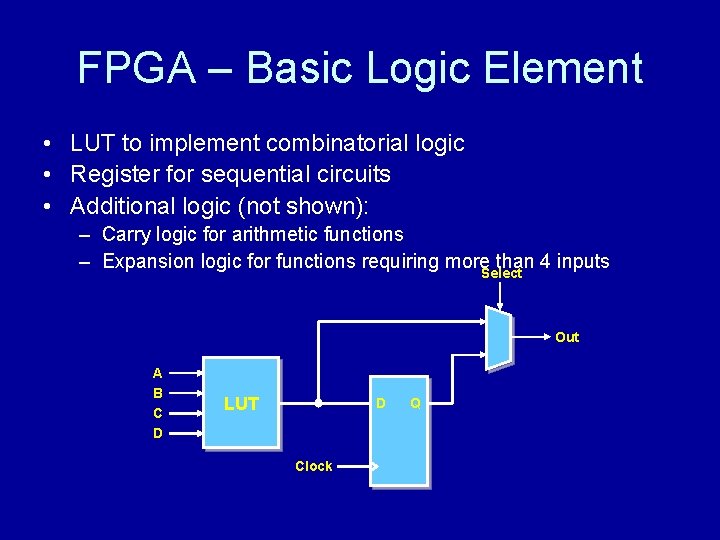 FPGA – Basic Logic Element

• LUT to implement combinatorial logic
• Register for sequential circuits
• Additional logic (not shown):
– Carry logic for arithmetic functions
– Expansion logic for functions requiring more than 4 inputs

Select
Out
A
B
C
D
LUT
D
Q
Clock